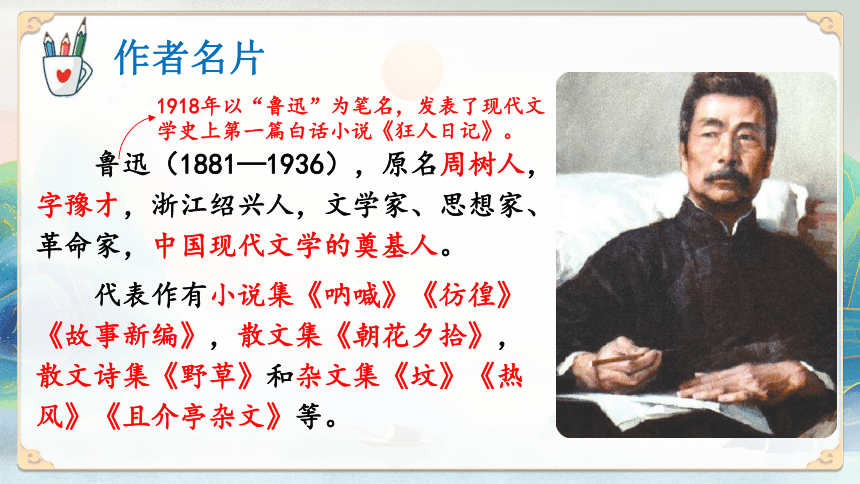 作者名片

1918年以“鲁迅”为笔名，发表了现代文学史上第一篇白话小说《狂人日记》。

鲁迅（1881—1936），原名周树人，字豫才，浙江绍兴人，文学家、思想家、革命家，中国现代文学的奠基人。

代表作有小说集《呐喊》《彷徨》《故事新编》，散文集《朝花夕拾》，散文诗集《野草》和杂文集《坟》《热风》《且介亭杂文》等。